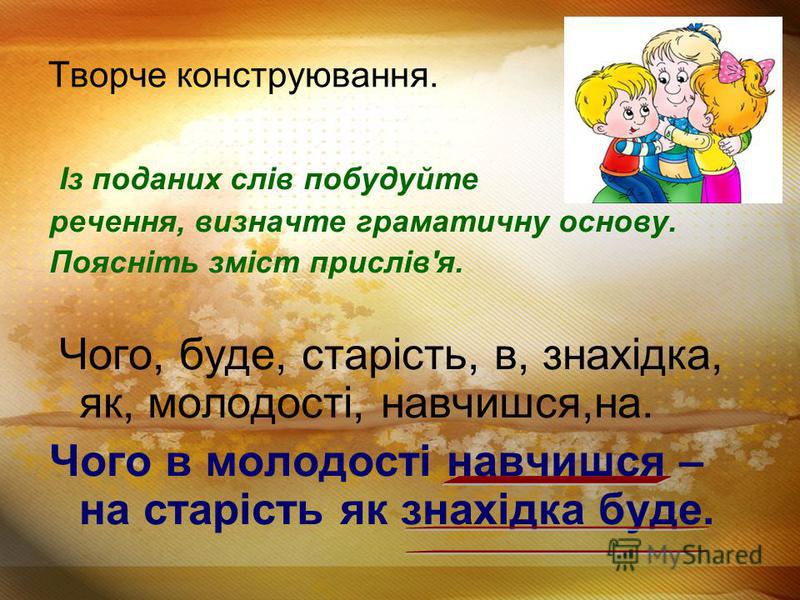 Творче конструювання.

Із поданих слів побудуйте речення, визначте граматичну основу. Поясніть зміст прислів'я.

Чого, буде, старість, в, знахідка, як, молодості, навчишся,на.

Чого в молодості навчишся – на старість як знахідка буде.

MyShared